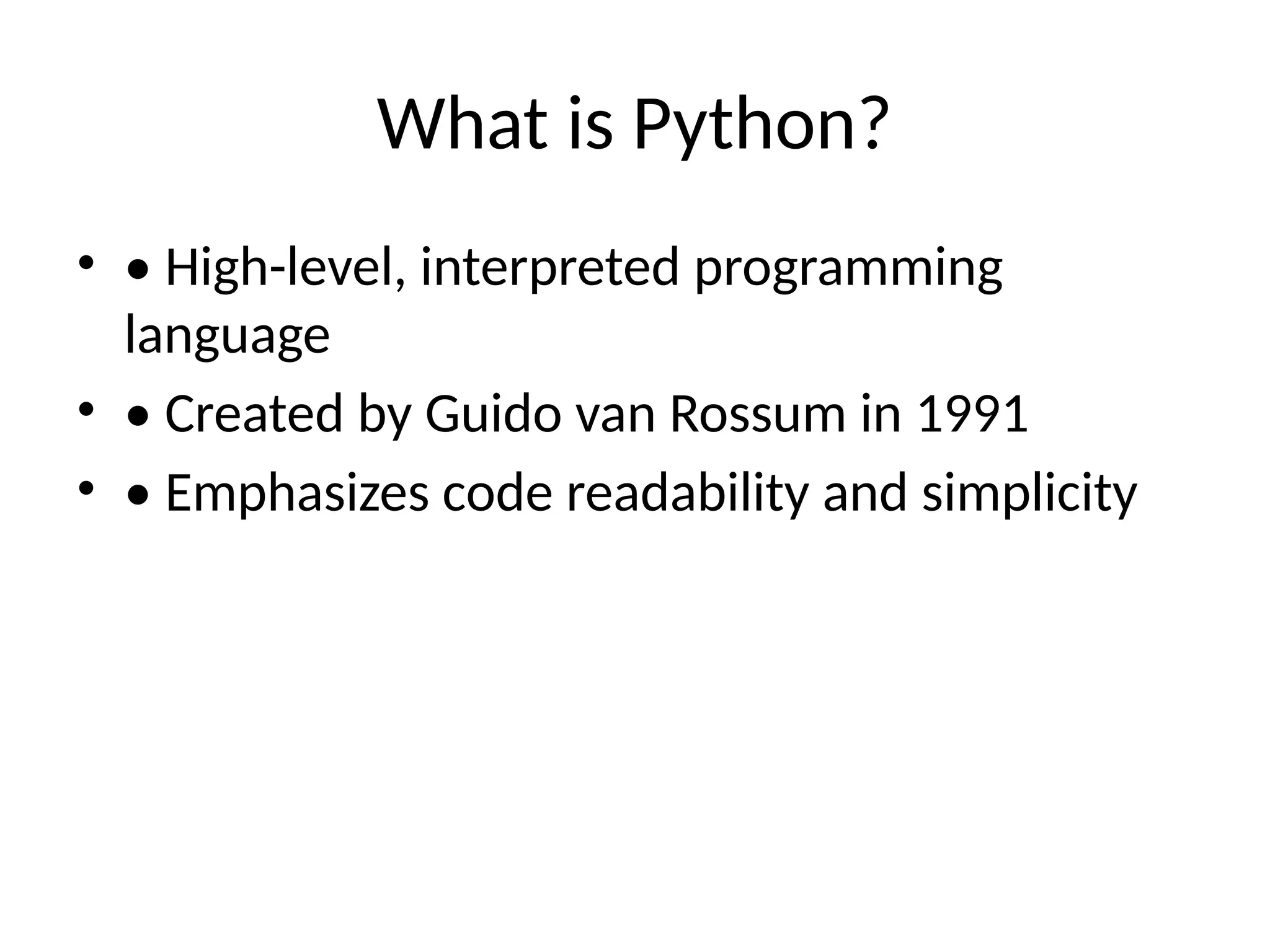 What is Python?

• • High-level, interpreted programming language
• • Created by Guido van Rossum in 1991
• • Emphasizes code readability and simplicity